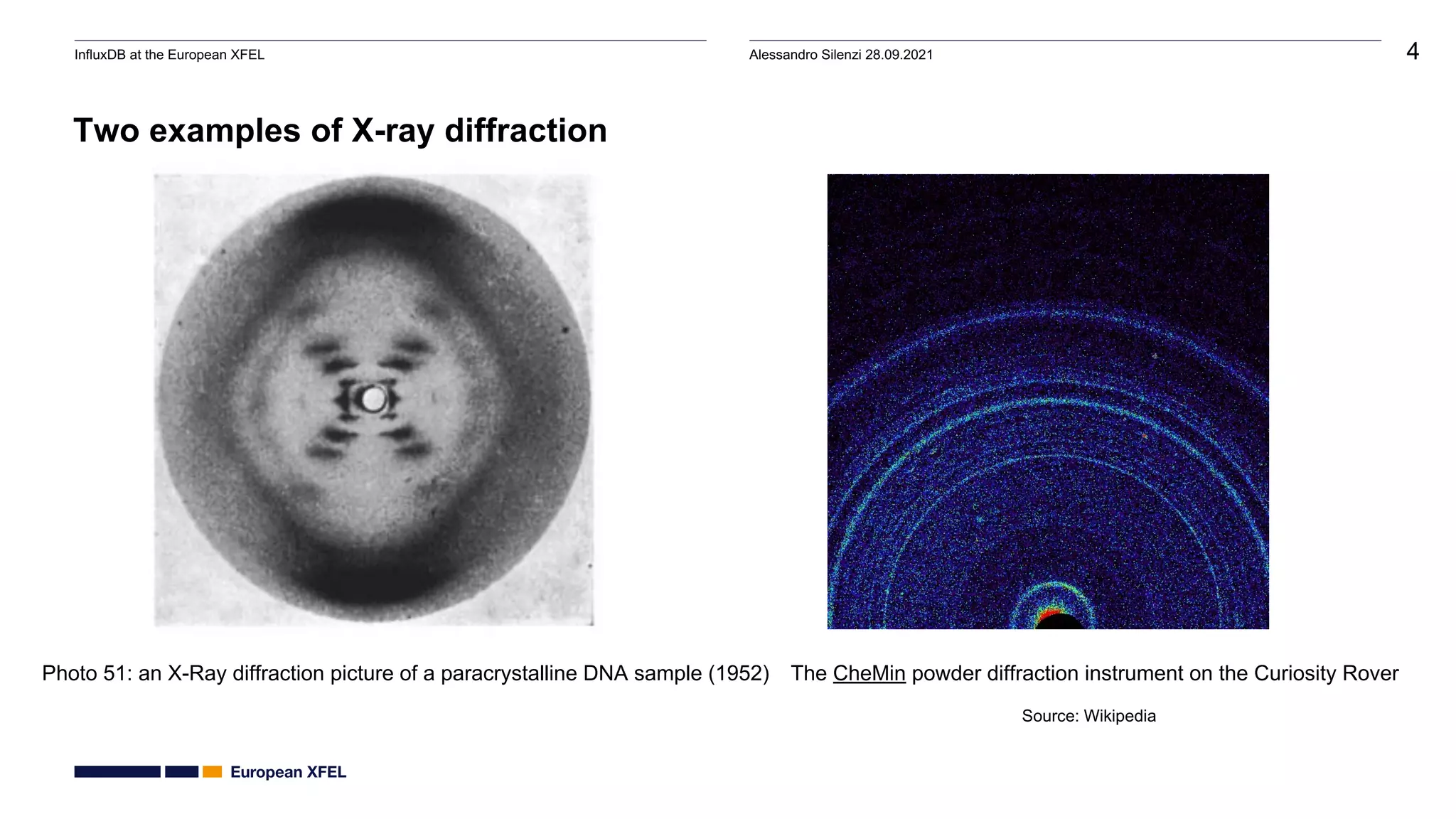 InfluxDB at the European XFEL

Alessandro Silenzi 28.09.2021

4

Two examples of X-ray diffraction

Photo 51: an X-Ray diffraction picture of a paracrystalline DNA sample (1952)

The CheMin powder diffraction instrument on the Curiosity Rover

Source: Wikipedia

European XFEL